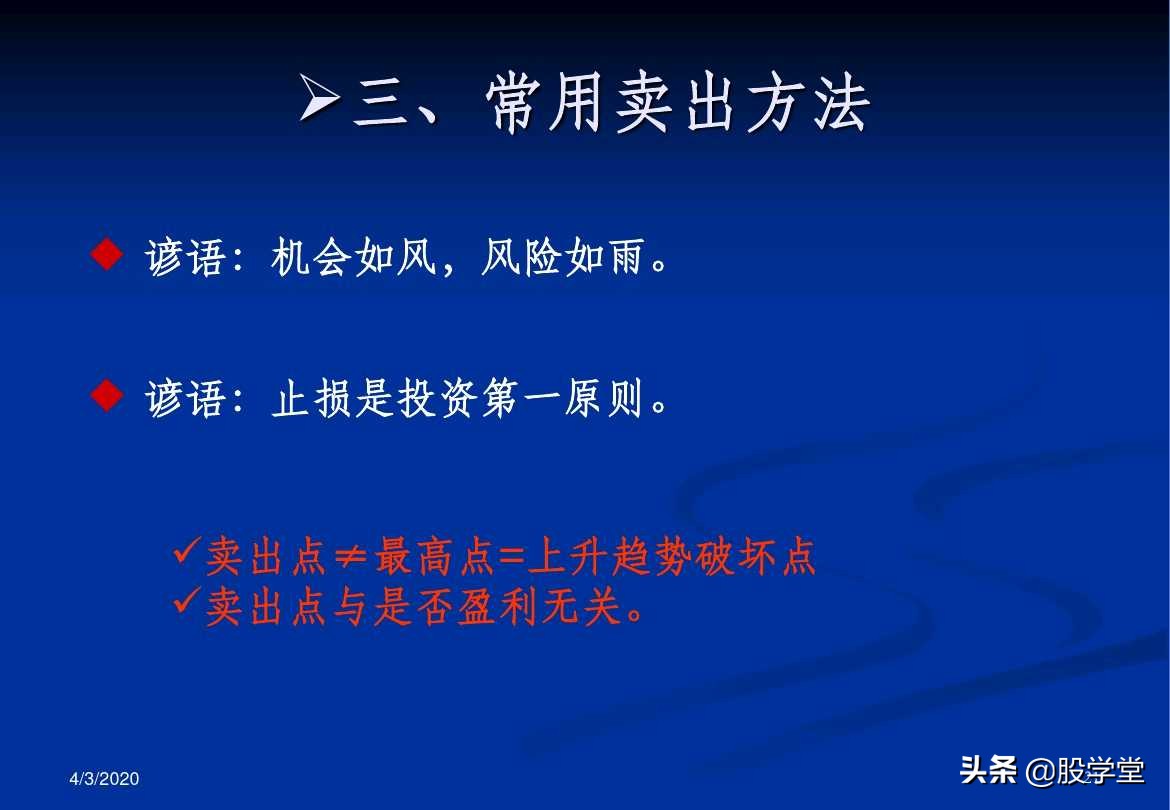 ➢三、常用卖出方法

◆ 谚语：机会如风，风险如雨。

◆ 谚语：止损是投资第一原则。

✓卖出点≠最高点=上升趋势破坏点
✓卖出点与是否盈利无关。

4/3/2020

头条 @股学堂